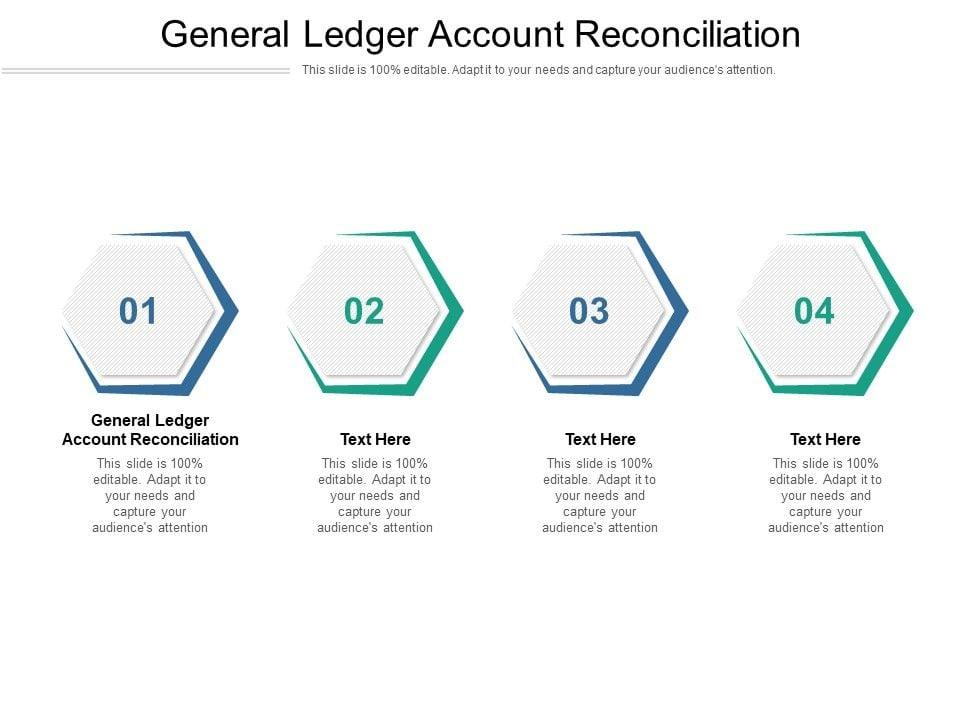 General Ledger Account Reconciliation

This slide is 100% editable. Adapt it to your needs and capture your audience's attention.

01

General Ledger Account Reconciliation

This slide is 100% editable. Adapt it to your needs and capture your audience's attention

02

Text Here

This slide is 100% editable. Adapt it to your needs and capture your audience's attention

03

Text Here

This slide is 100% editable. Adapt it to your needs and capture your audience's attention

04

Text Here

This slide is 100% editable. Adapt it to your needs and capture your audience's attention